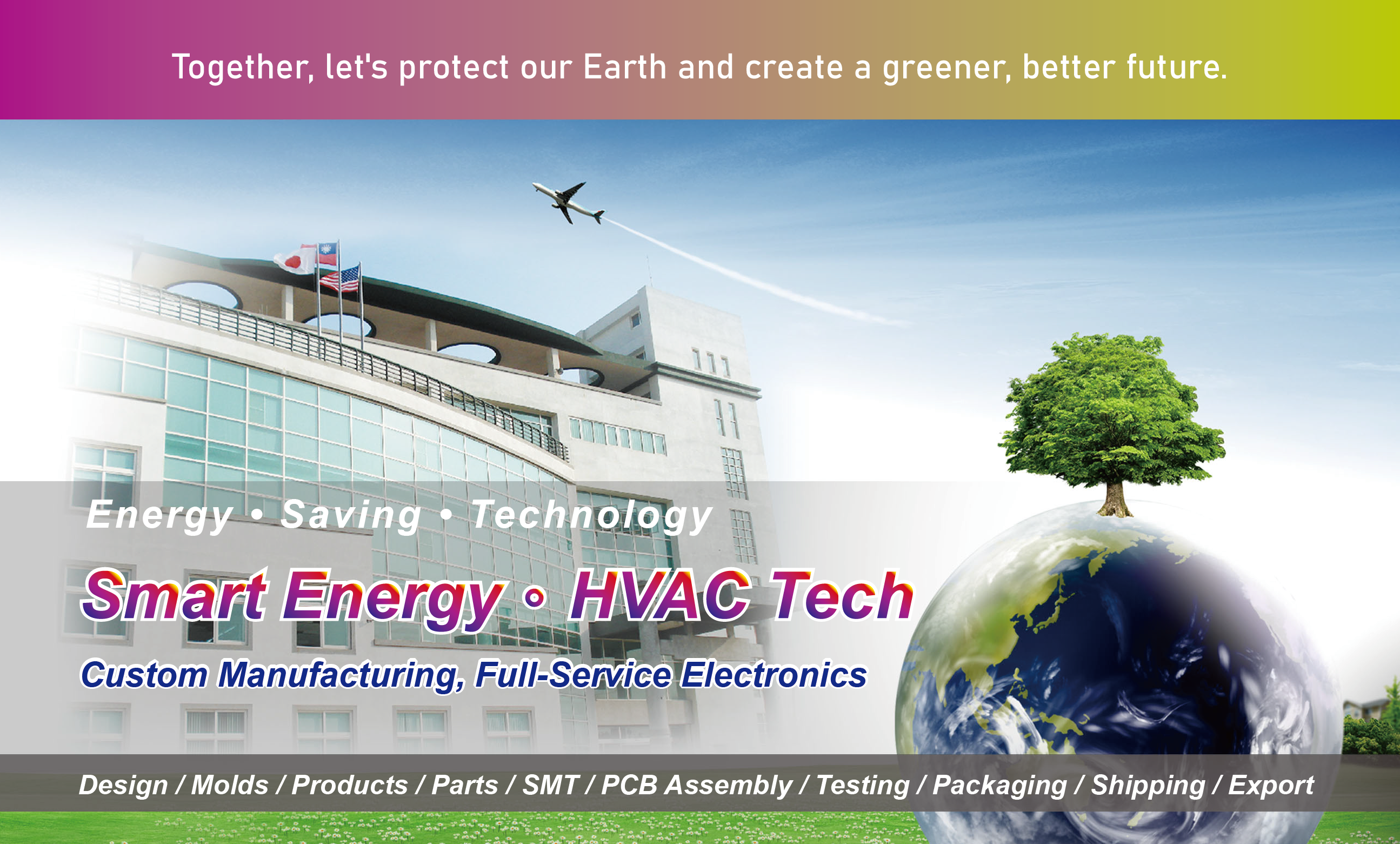 Together, let's protect our Earth and create a greener, better future.

Energy • Saving • Technology

Smart Energy • HVAC Tech

Custom Manufacturing, Full-Service Electronics

Design / Molds / Products / Parts / SMT / PCB Assembly / Testing / Packaging / Shipping / Export